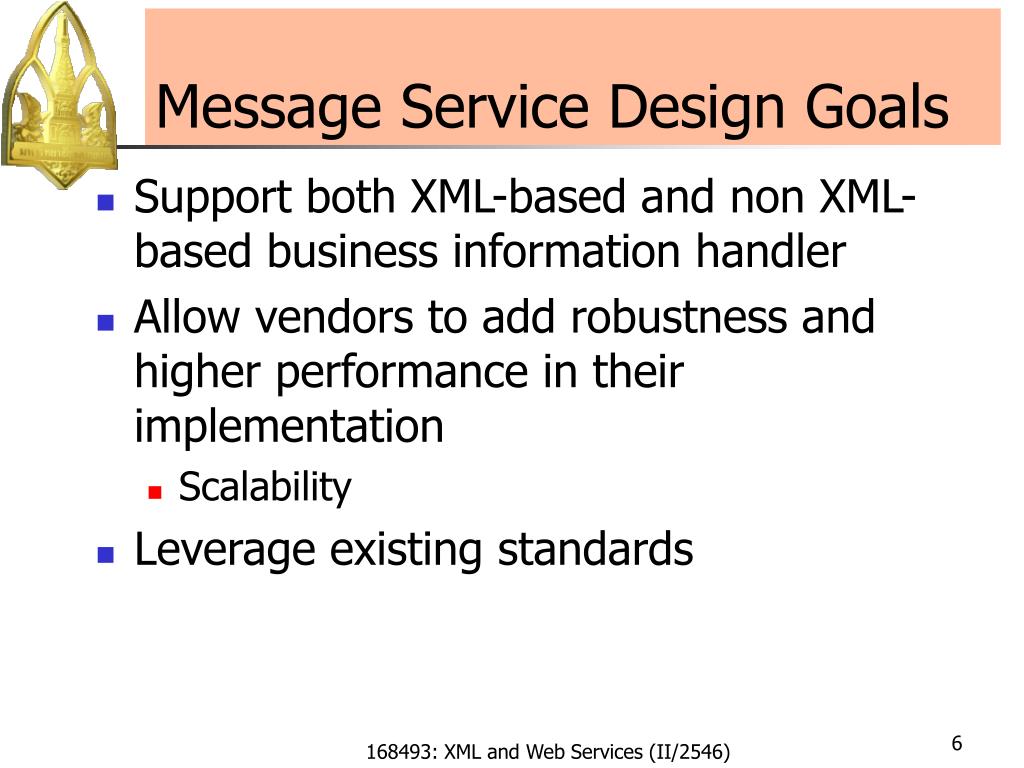 Message Service Design Goals

- Support both XML-based and non XML-based business information handler
- Allow vendors to add robustness and higher performance in their implementation
  - Scalability
- Leverage existing standards

168493: XML and Web Services (II/2546)

6